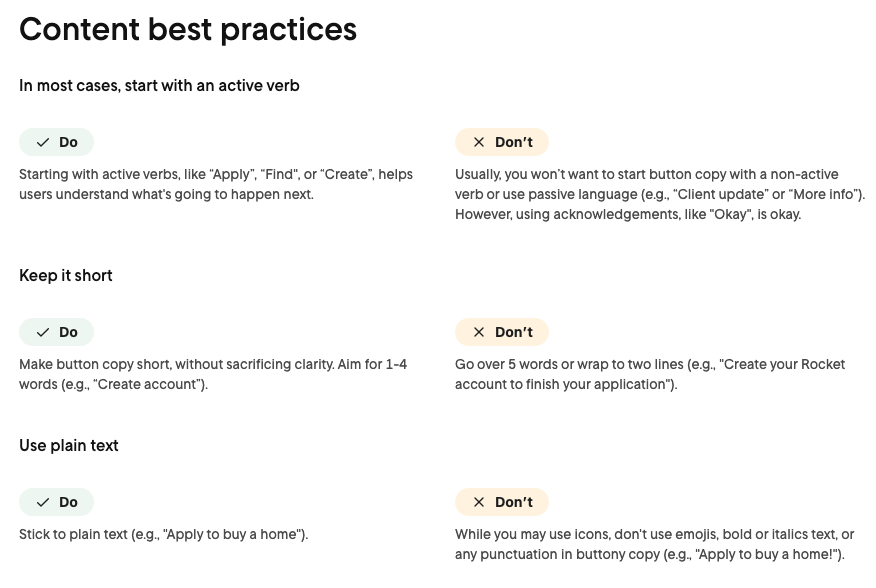 Content best practices

In most cases, start with an active verb

✓ Do

Starting with active verbs, like "Apply", "Find", or "Create", helps users understand what's going to happen next.

✕ Don't

Usually, you won't want to start button copy with a non-active verb or use passive language (e.g., "Client update" or "More info"). However, using acknowledgements, like "Okay", is okay.

Keep it short

✓ Do

Make button copy short, without sacrificing clarity. Aim for 1-4 words (e.g., "Create account").

✕ Don't

Go over 5 words or wrap to two lines (e.g., "Create your Rocket account to finish your application").

Use plain text

✓ Do

Stick to plain text (e.g., "Apply to buy a home").

✕ Don't

While you may use icons, don't use emojis, bold or italics text, or any punctuation in buttony copy (e.g., "Apply to buy a home!").